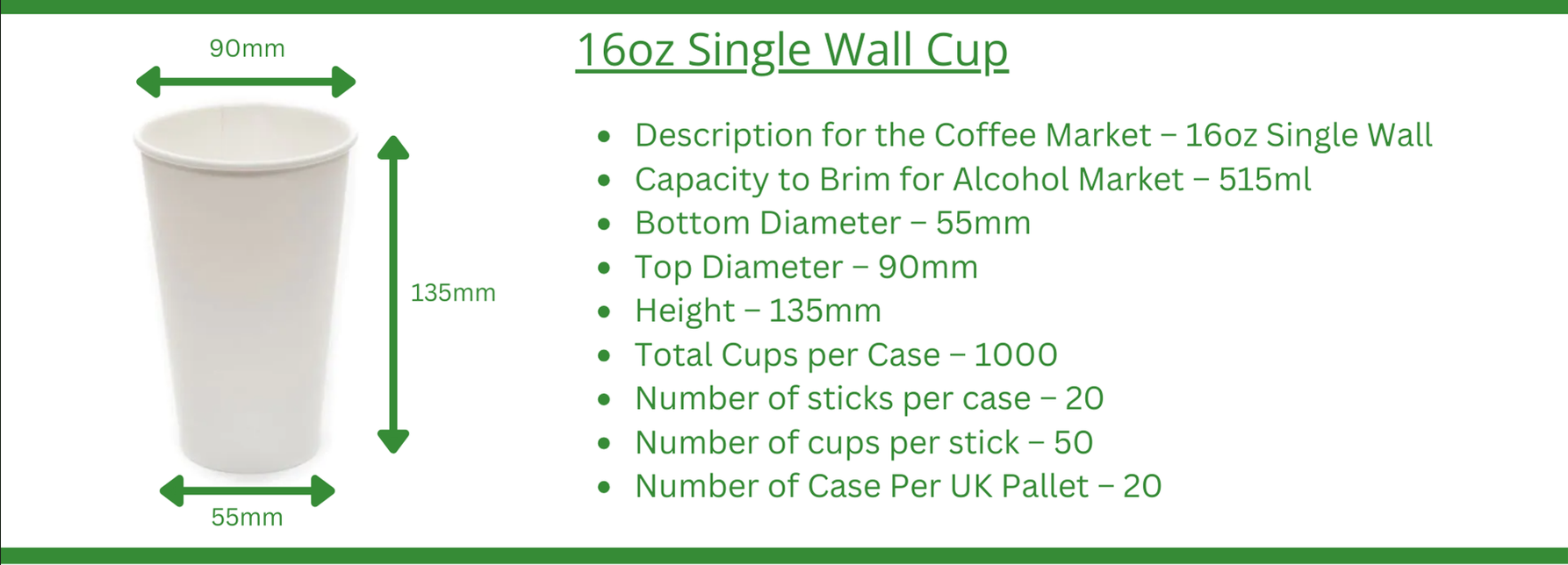 90mm

135mm

55mm

16oz Single Wall Cup

- Description for the Coffee Market – 16oz Single Wall
- Capacity to Brim for Alcohol Market – 515ml
- Bottom Diameter – 55mm
- Top Diameter – 90mm
- Height – 135mm
- Total Cups per Case – 1000
- Number of sticks per case – 20
- Number of cups per stick – 50
- Number of Case Per UK Pallet – 20